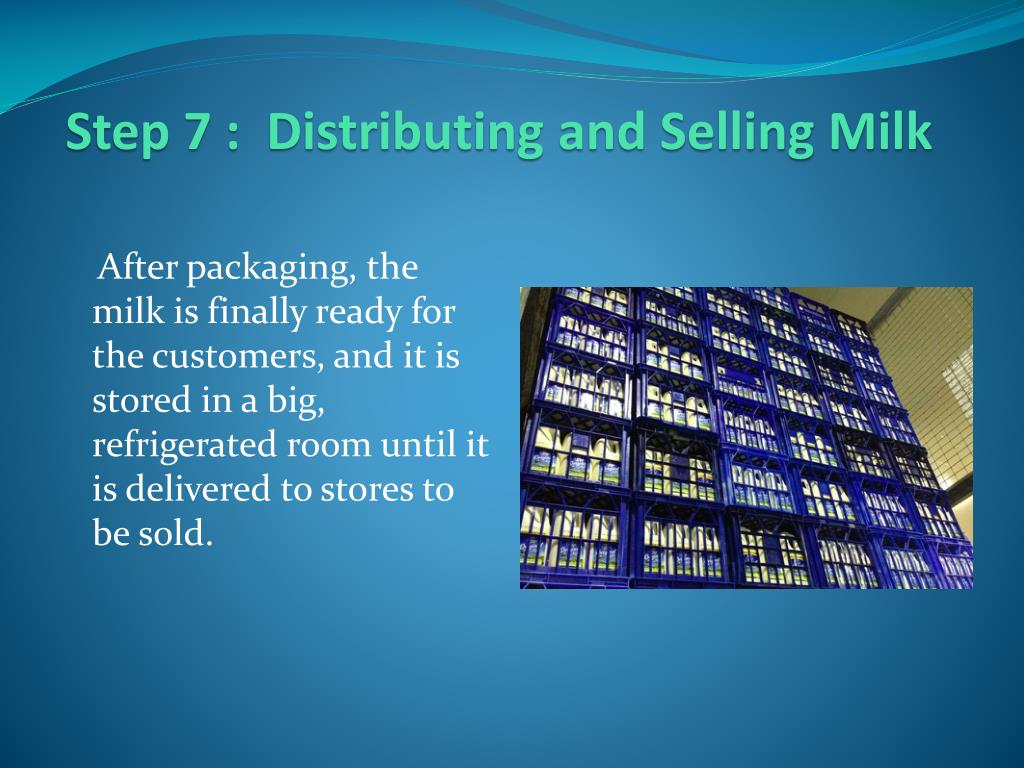 Step 7 : Distributing and Selling Milk

After packaging, the milk is finally ready for the customers, and it is stored in a big, refrigerated room until it is delivered to stores to be sold.